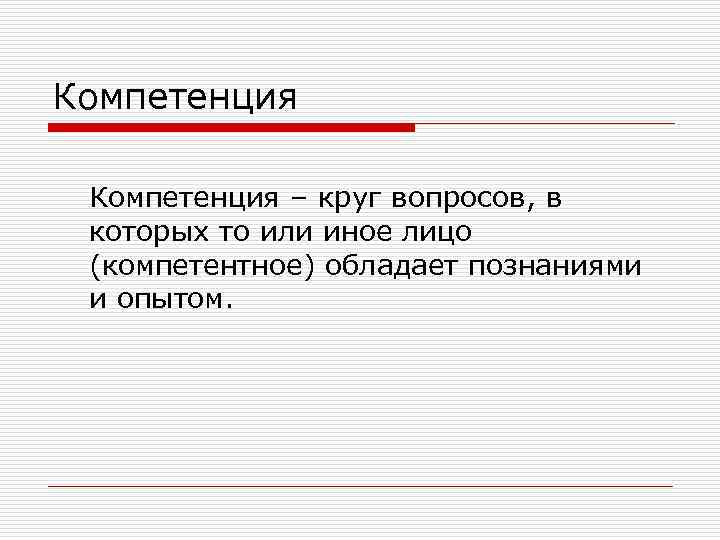 Компетенция

Компетенция – круг вопросов, в которых то или иное лицо (компетентное) обладает познаниями и опытом.